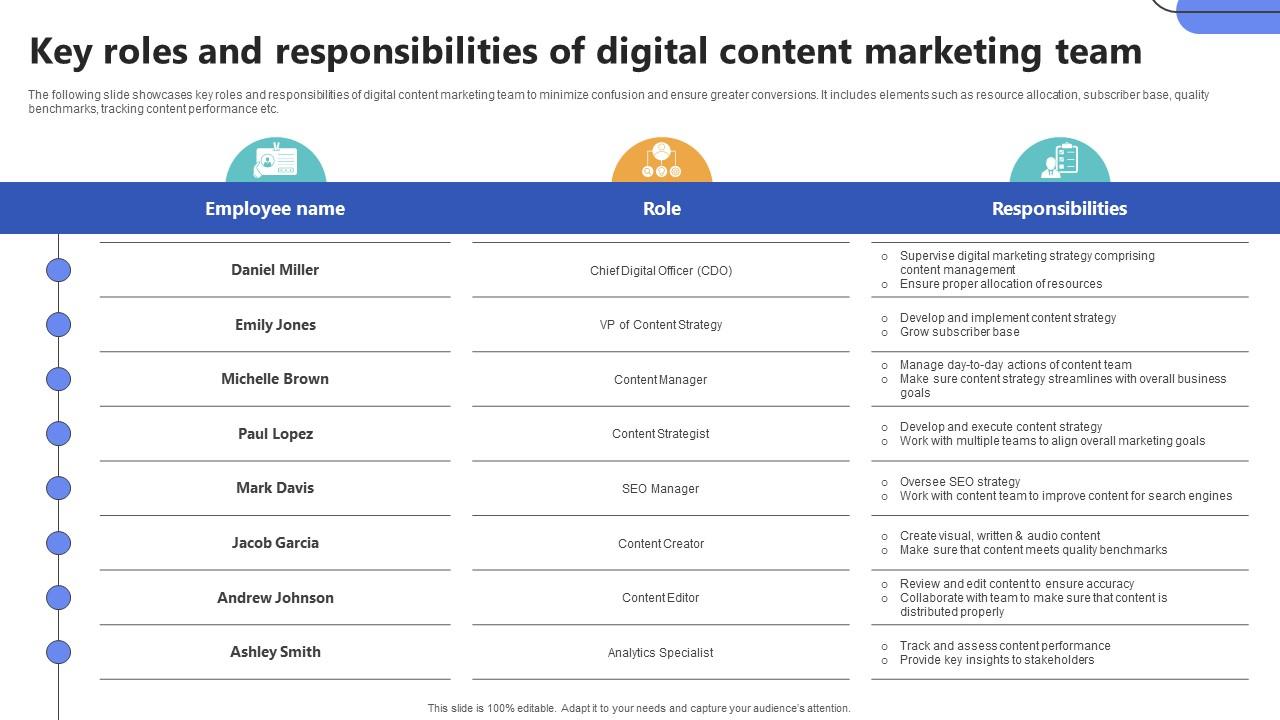 Key roles and responsibilities of digital content marketing team

The following slide showcases key roles and responsibilities of digital content marketing team to minimize confusion and ensure greater conversions. It includes elements such as resource allocation, subscriber base, quality benchmarks, tracking content performance etc.

| Employee name | Role | Responsibilities |
|---|---|---|
| Daniel Miller | Chief Digital Officer (CDO) | ○ Supervise digital marketing strategy comprising content management ○ Ensure proper allocation of resources |
| Emily Jones | VP of Content Strategy | ○ Develop and implement content strategy ○ Grow subscriber base |
| Michelle Brown | Content Manager | ○ Manage day-to-day actions of content team ○ Make sure content strategy streamlines with overall business goals |
| Paul Lopez | Content Strategist | ○ Develop and execute content strategy ○ Work with multiple teams to align overall marketing goals |
| Mark Davis | SEO Manager | ○ Oversee SEO strategy ○ Work with content team to improve content for search engines |
| Jacob Garcia | Content Creator | ○ Create visual, written & audio content ○ Make sure that content meets quality benchmarks |
| Andrew Johnson | Content Editor | ○ Review and edit content to ensure accuracy ○ Collaborate with team to make sure that content is distributed properly |
| Ashley Smith | Analytics Specialist | ○ Track and assess content performance ○ Provide key insights to stakeholders |

This slide is 100% editable. Adapt it to your needs and capture your audience's attention.